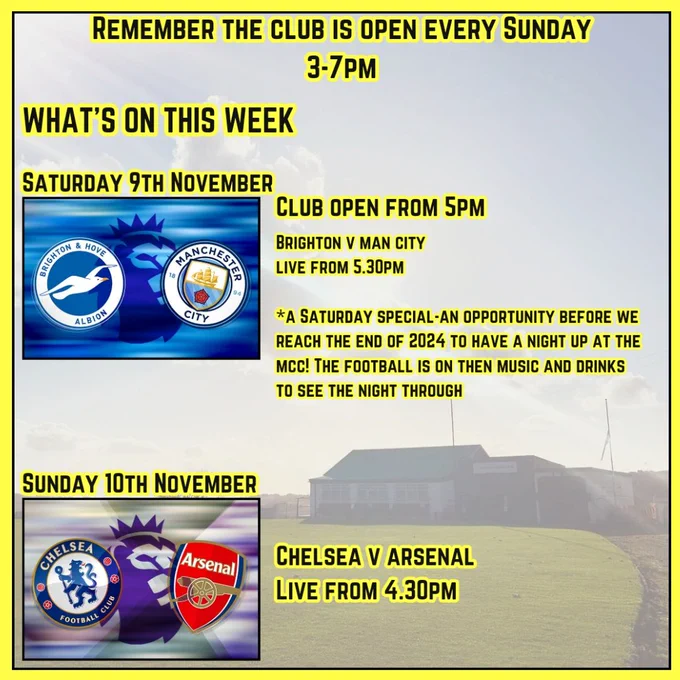 REMEMBER THE CLUB IS OPEN EVERY SUNDAY
3-7PM

WHAT'S ON THIS WEEK

SATURDAY 9TH NOVEMBER

BRIGHTON & HOVE ALBION

MANCHESTER CITY 18 94

CLUB OPEN FROM 5PM

BRIGHTON V MAN CITY
LIVE FROM 5.30PM

*A SATURDAY SPECIAL-AN OPPORTUNITY BEFORE WE REACH THE END OF 2024 TO HAVE A NIGHT UP AT THE MCC! THE FOOTBALL IS ON THEN MUSIC AND DRINKS TO SEE THE NIGHT THROUGH

SUNDAY 10TH NOVEMBER

CHELSEA FOOTBALL CLUB

Arsenal

CHELSEA V ARSENAL
LIVE FROM 4.30PM